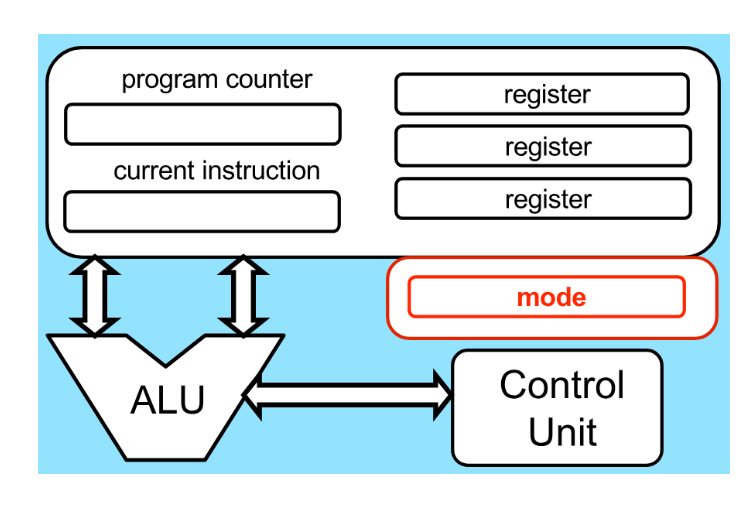 program counter

current instruction

register

register

register

mode

ALU

Control Unit